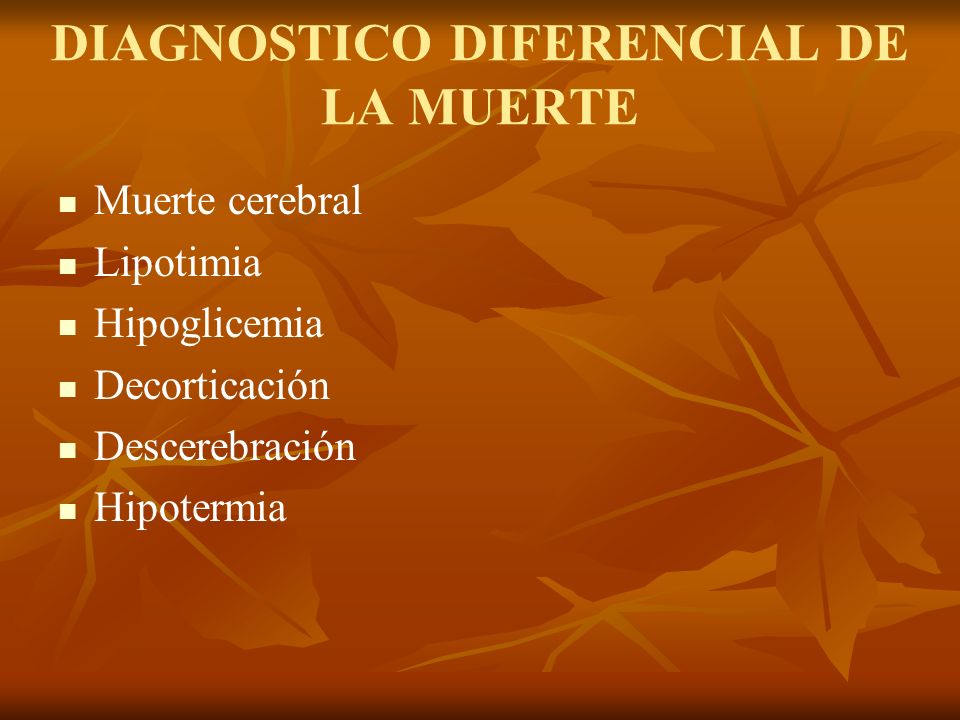 DIAGNOSTICO DIFERENCIAL DE LA MUERTE

- Muerte cerebral
- Lipotimia
- Hipoglicemia
- Decorticación
- Descerebración
- Hipotermia